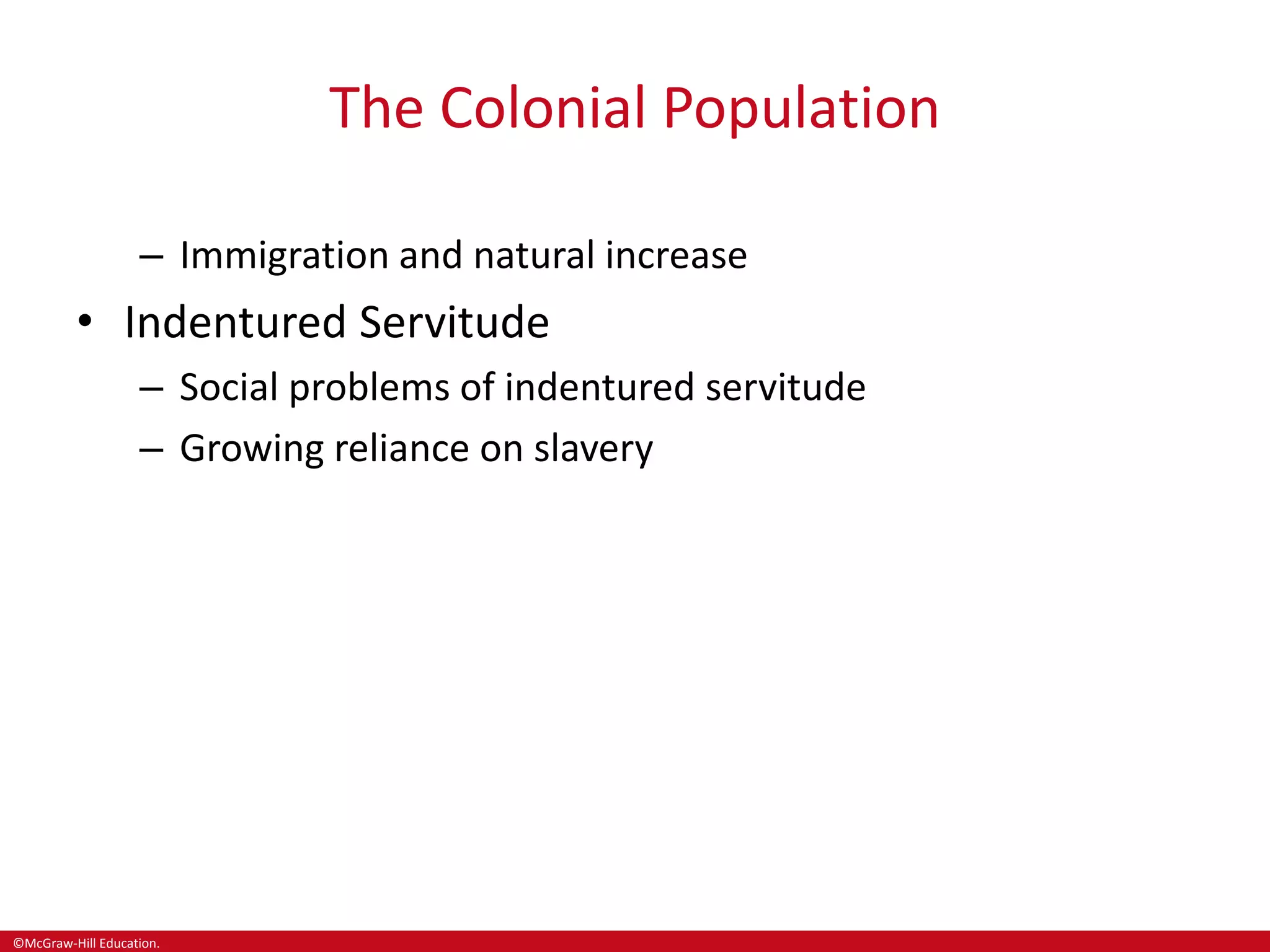 The Colonial Population

– Immigration and natural increase

• Indentured Servitude

– Social problems of indentured servitude

– Growing reliance on slavery

©McGraw-Hill Education.